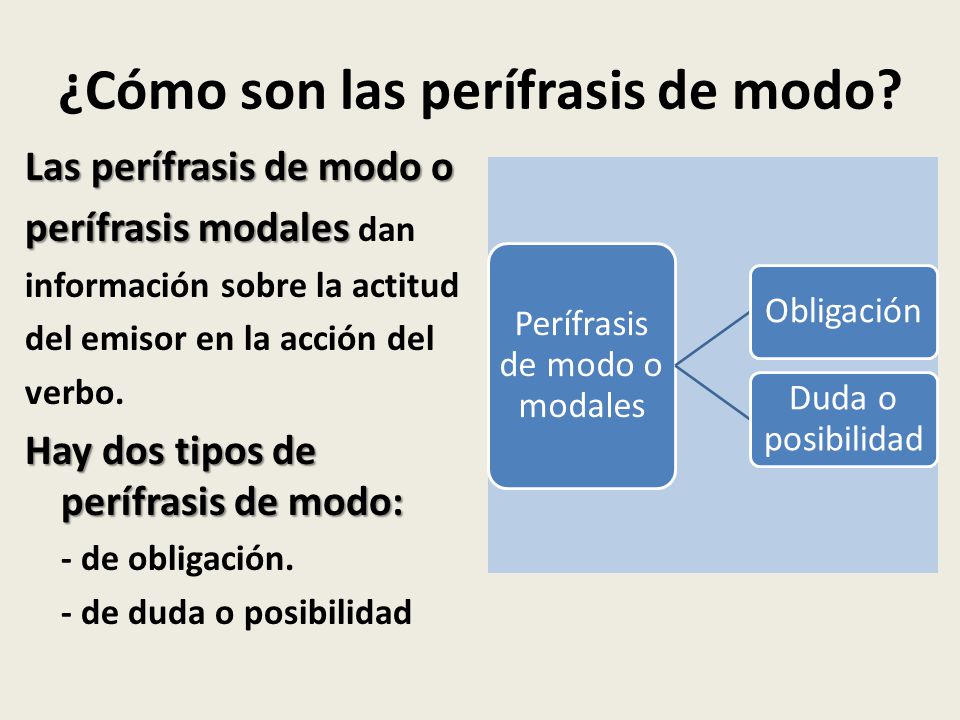 ¿Cómo son las perífrasis de modo?

Las perífrasis de modo o perífrasis modales dan información sobre la actitud del emisor en la acción del verbo.

Hay dos tipos de perífrasis de modo:

- de obligación.

- de duda o posibilidad

Perífrasis de modo o modales

Obligación

Duda o posibilidad